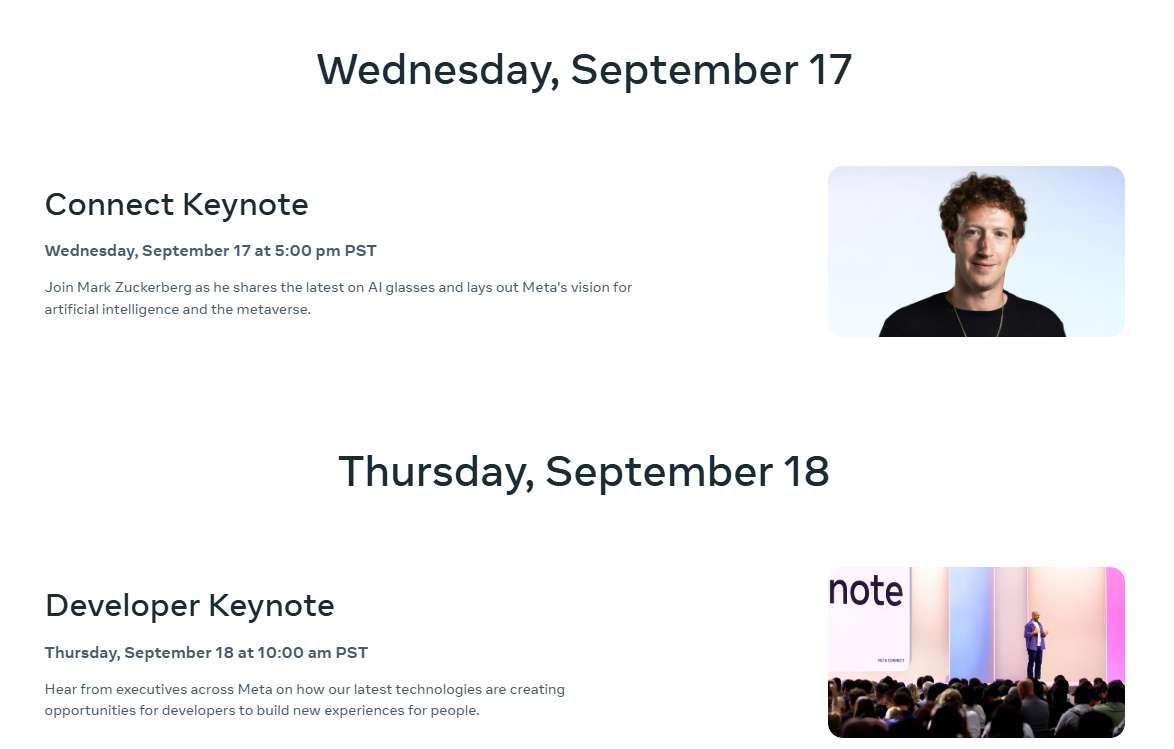 Wednesday, September 17

Connect Keynote

Wednesday, September 17 at 5:00 pm PST

Join Mark Zuckerberg as he shares the latest on AI glasses and lays out Meta's vision for artificial intelligence and the metaverse.

Thursday, September 18

Developer Keynote

Thursday, September 18 at 10:00 am PST

Hear from executives across Meta on how our latest technologies are creating opportunities for developers to build new experiences for people.

note